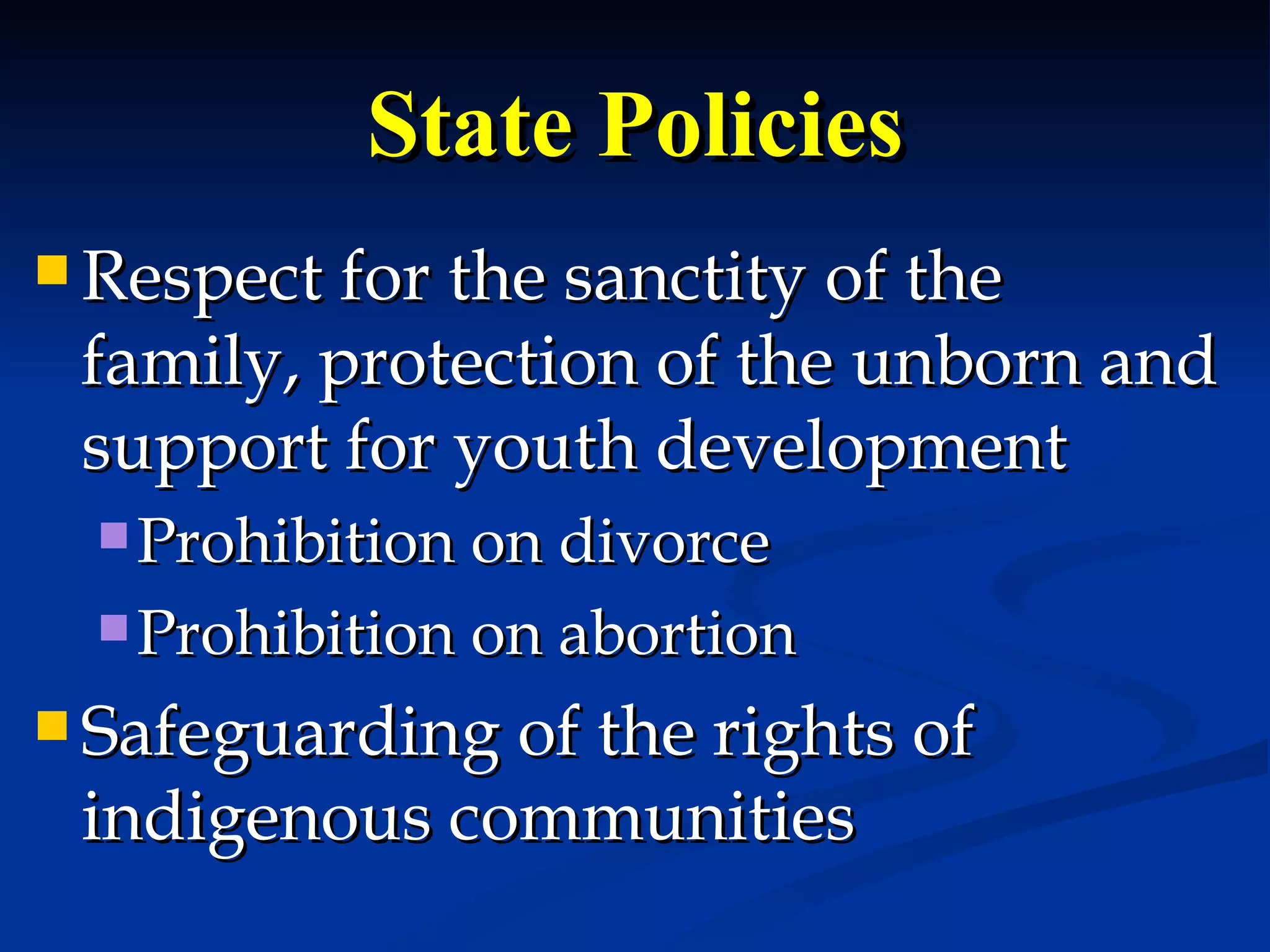 State Policies

- Respect for the sanctity of the family, protection of the unborn and support for youth development
  - Prohibition on divorce
  - Prohibition on abortion
- Safeguarding of the rights of indigenous communities